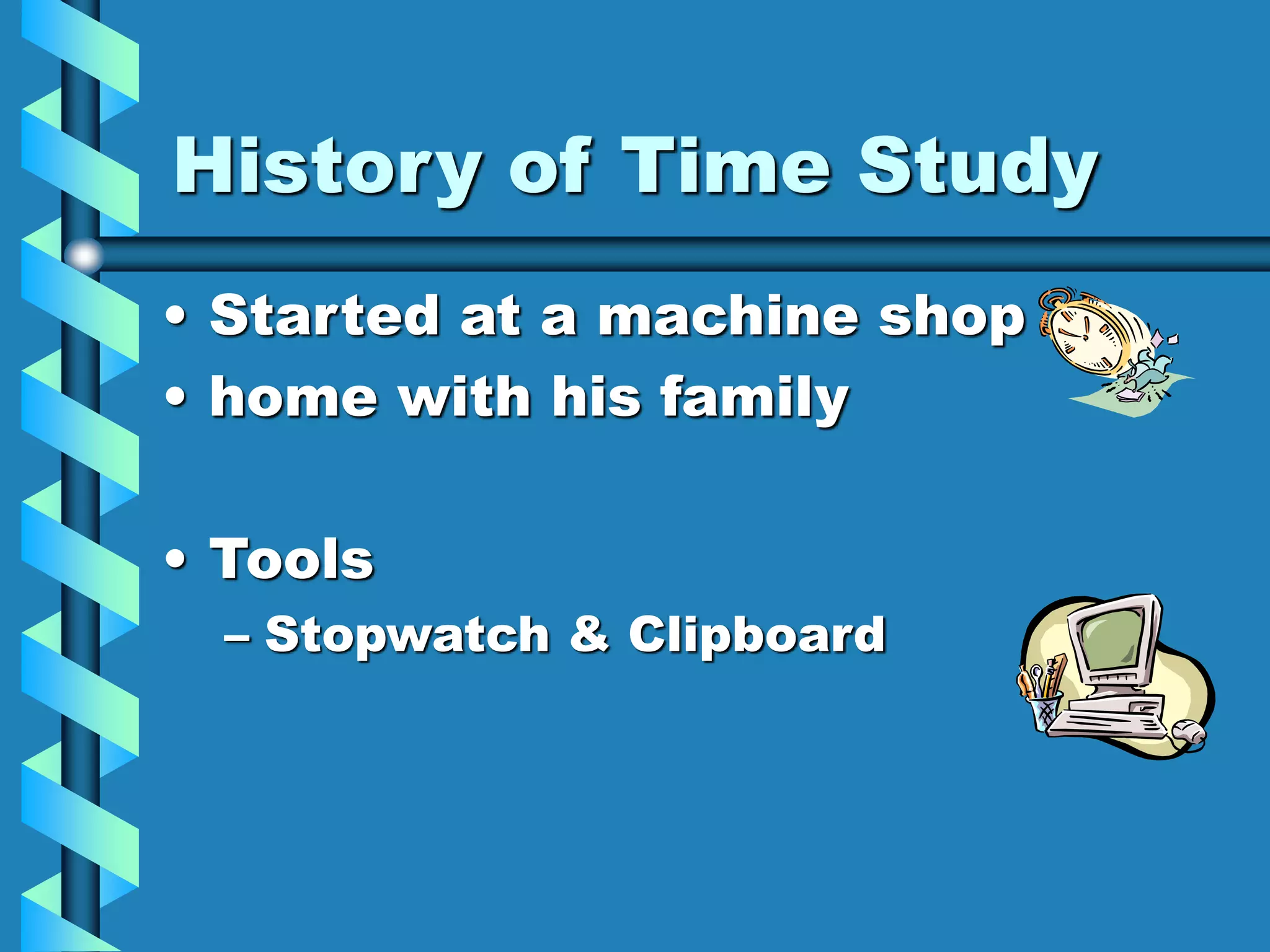 History of Time Study

• Started at a machine shop
• home with his family

• Tools
– Stopwatch & Clipboard